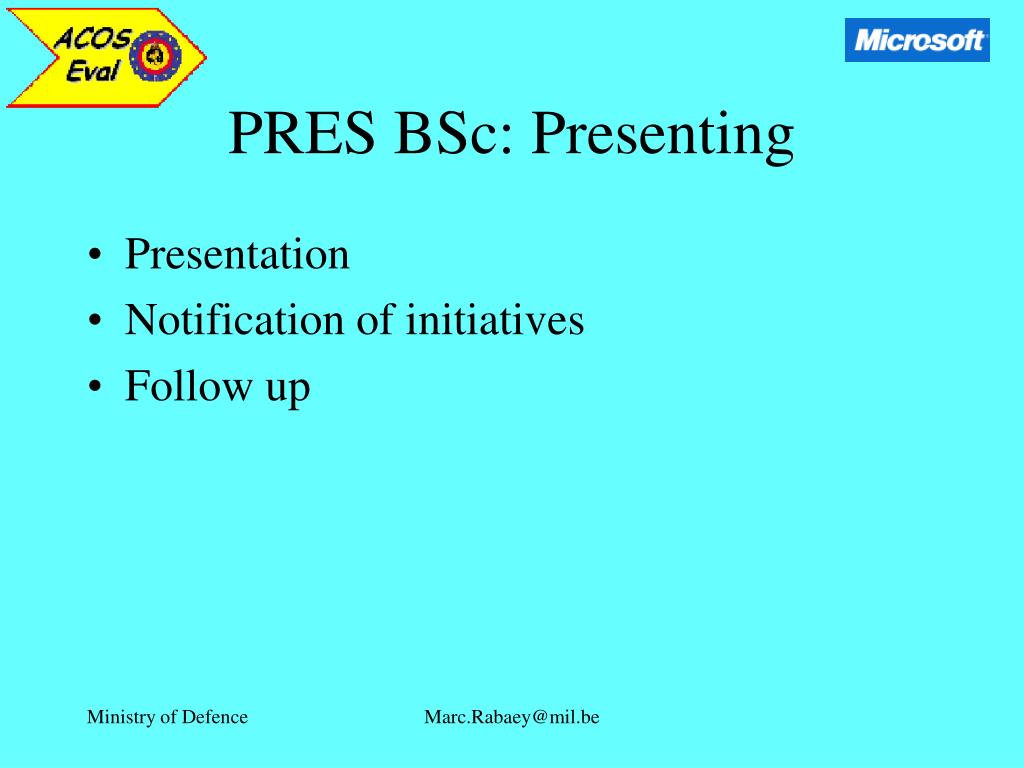 ACOS Eval

Microsoft

PRES BSc: Presenting

• Presentation
• Notification of initiatives
• Follow up

Ministry of Defence

Marc.Rabaey@mil.be